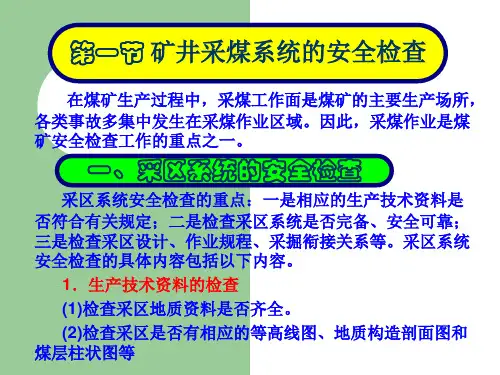 第一节 矿井采煤系统的安全检查

在煤矿生产过程中，采煤工作面是煤矿的主要生产场所，各类事故多集中发生在采煤作业区域。因此，采煤作业是煤矿安全检查工作的重点之一。

一、采区系统的安全检查

采区系统安全检查的重点：一是相应的生产技术资料是否符合有关规定；二是检查采区系统是否完备、安全可靠；三是检查采区设计、作业规程、采掘衔接关系等。采区系统安全检查的具体内容包括以下内容。

1．生产技术资料的检查

(1)检查采区地质资料是否齐全。

(2)检查采区是否有相应的等高线图、地质构造剖面图和煤层柱状图等